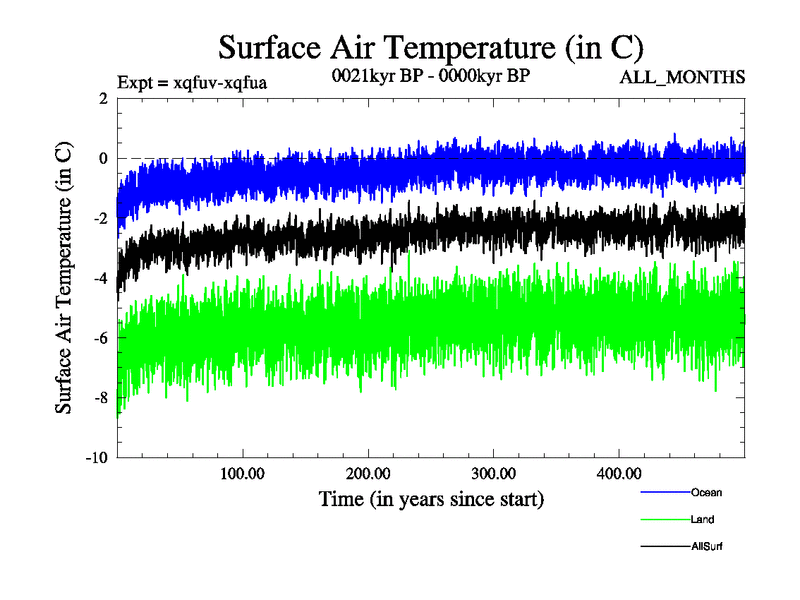 Surface Air Temperature (in C)

Expt = xqfuv-xqfua

0021kyr BP - 0000kyr BP

ALL_MONTHS

Surface Air Temperature (in C)

2
0
-2
-4
-6
-8
-10

100.00
200.00
300.00
400.00

Time (in years since start)

Ocean
Land
AllSurf